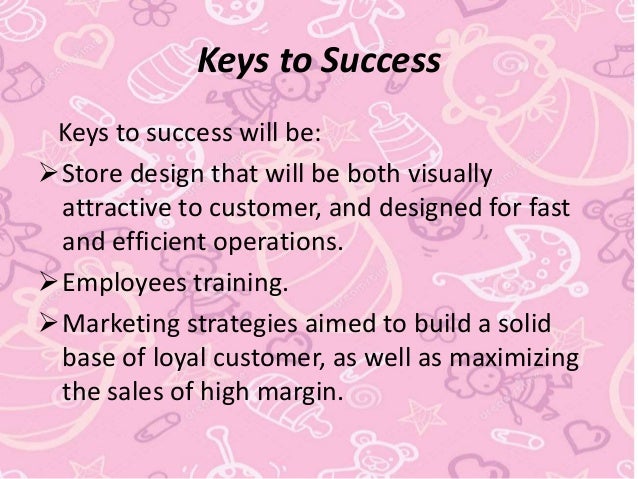 Keys to Success

Keys to success will be:

➢ Store design that will be both visually attractive to customer, and designed for fast and efficient operations.

➢ Employees training.

➢ Marketing strategies aimed to build a solid base of loyal customer, as well as maximizing the sales of high margin.